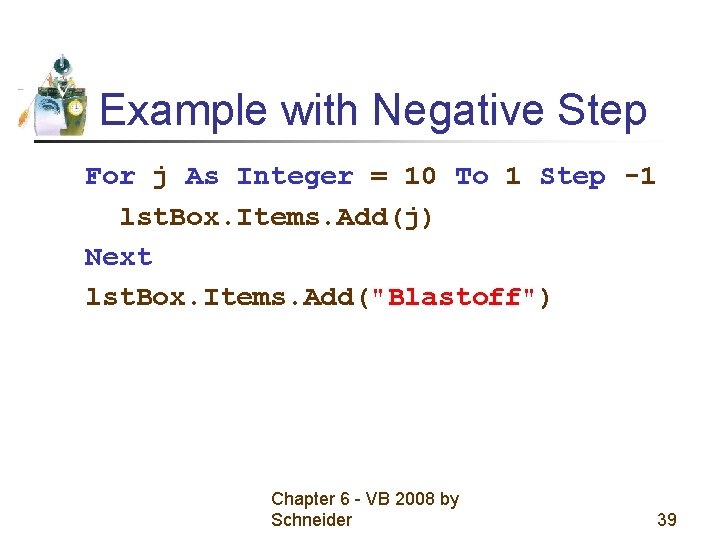 Example with Negative Step

For j As Integer = 10 To 1 Step -1
  lstBox.Items.Add(j)
Next
lstBox.Items.Add("Blastoff")

Chapter 6 - VB 2008 by Schneider

39